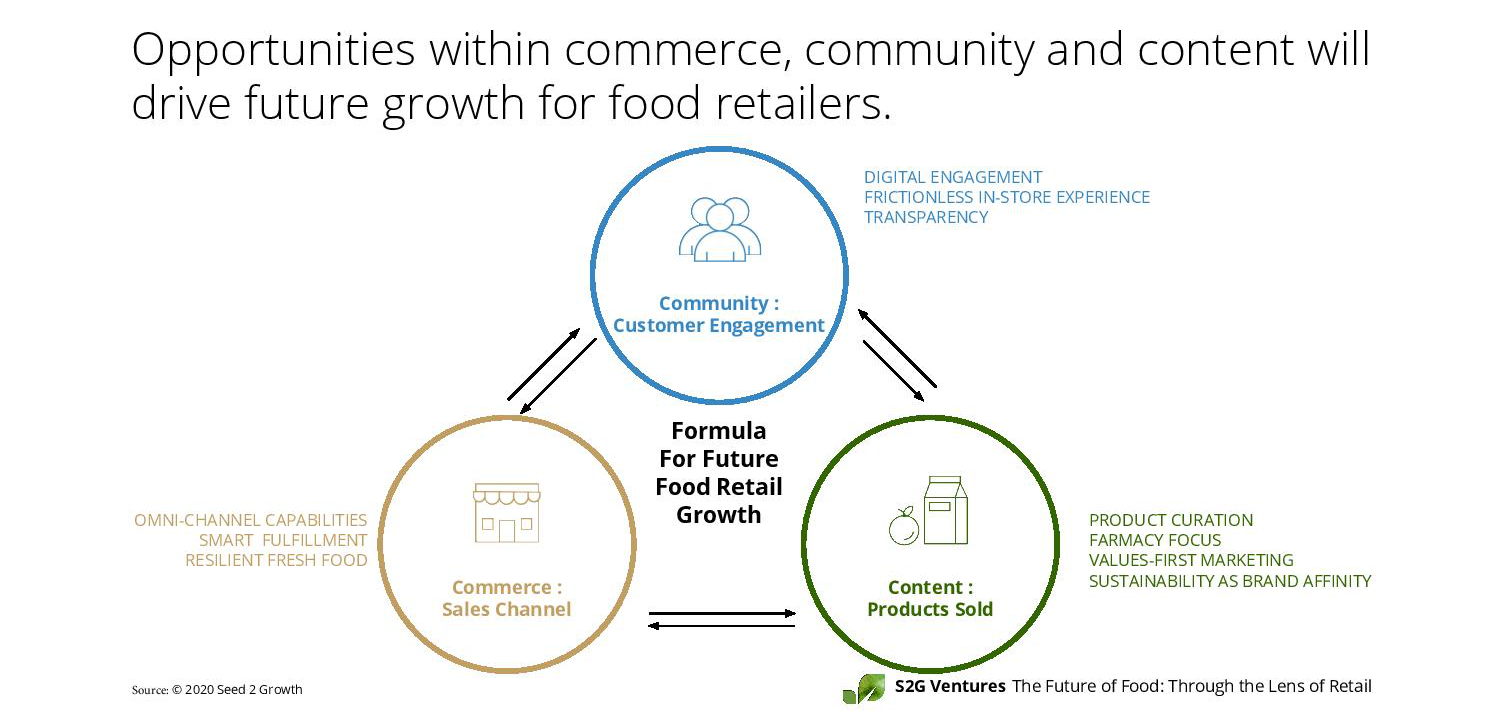 Opportunities within commerce, community and content will drive future growth for food retailers.

DIGITAL ENGAGEMENT
FRICTIONLESS IN-STORE EXPERIENCE
TRANSPARENCY

Community :
Customer Engagement

Formula
For Future
Food Retail
Growth

OMNI-CHANNEL CAPABILITIES
SMART FULFILLMENT
RESILIENT FRESH FOOD

Commerce :
Sales Channel

Content :
Products Sold

PRODUCT CURATION
FARMACY FOCUS
VALUES-FIRST MARKETING
SUSTAINABILITY AS BRAND AFFINITY

Source: © 2020 Seed 2 Growth

S2G Ventures The Future of Food: Through the Lens of Retail